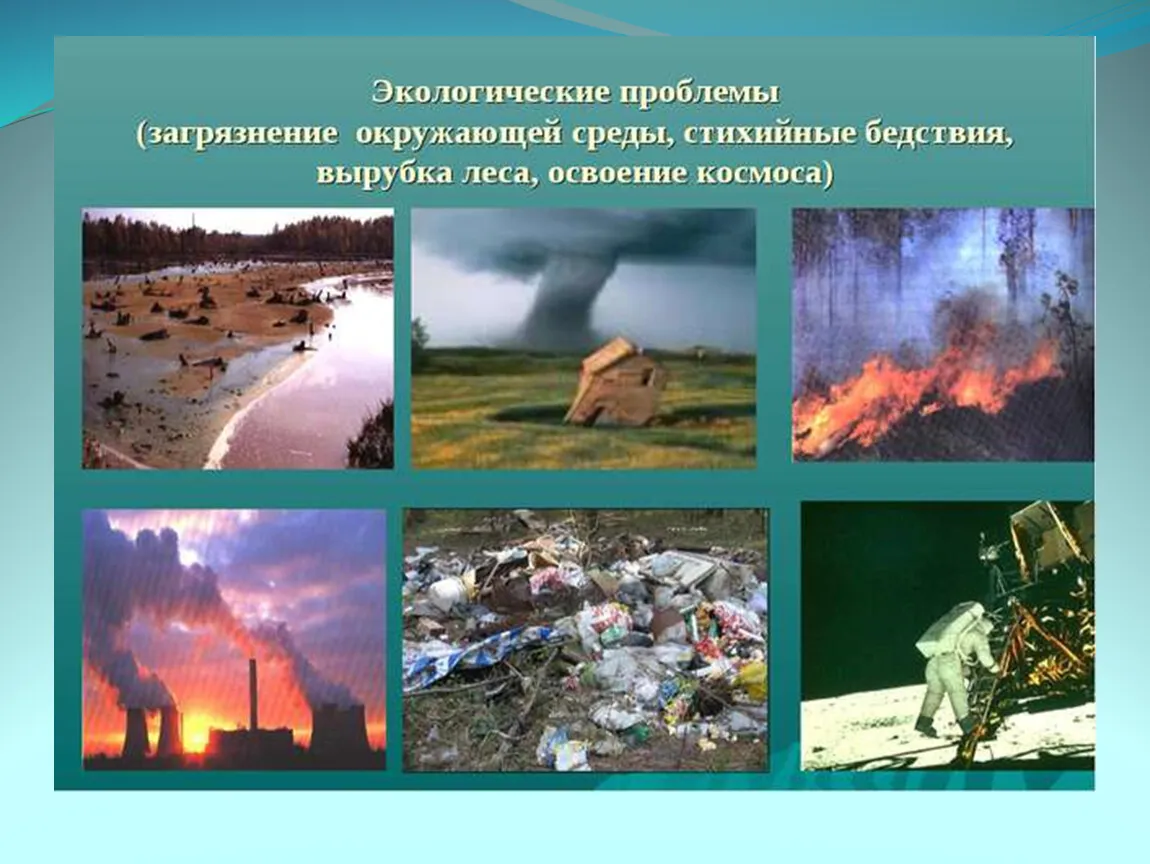 Экологические проблемы
(загрязнение окружающей среды, стихийные бедствия, вырубка леса, освоение космоса)